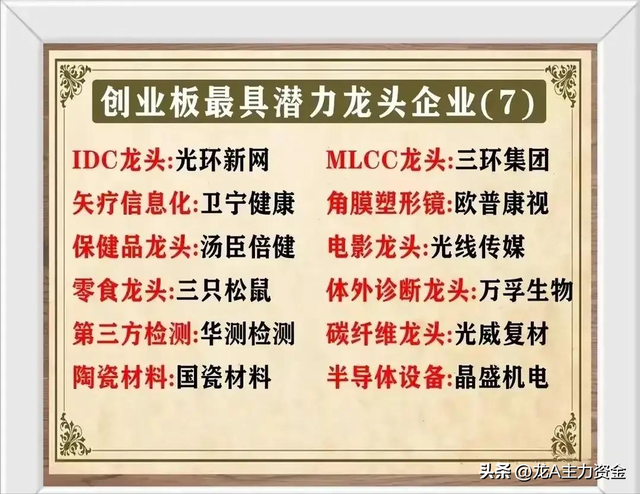 创业板最具潜力龙头企业(7)

IDC龙头:光环新网
矢疗信息化:卫宁健康
保健品龙头:汤臣倍健
零食龙头:三只松鼠
第三方检测:华测检测
陶瓷材料:国瓷材料

MLCC龙头:三环集团
角膜塑形镜:欧普康视
电影龙头:光线传媒
体外诊断龙头:万孚生物
碳纤维龙头:光威复材
半导体设备:晶盛机电

头条 @龙A主力资金